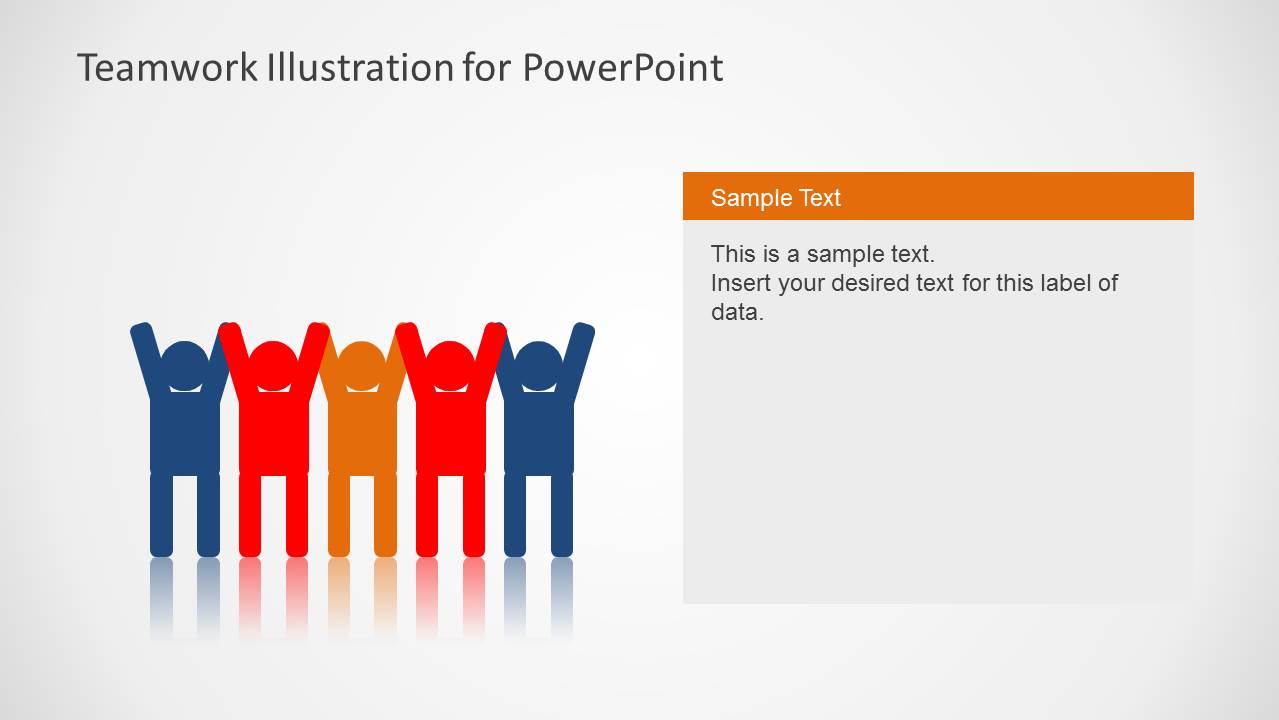 Teamwork Illustration for PowerPoint

Sample Text

This is a sample text.
Insert your desired text for this label of data.